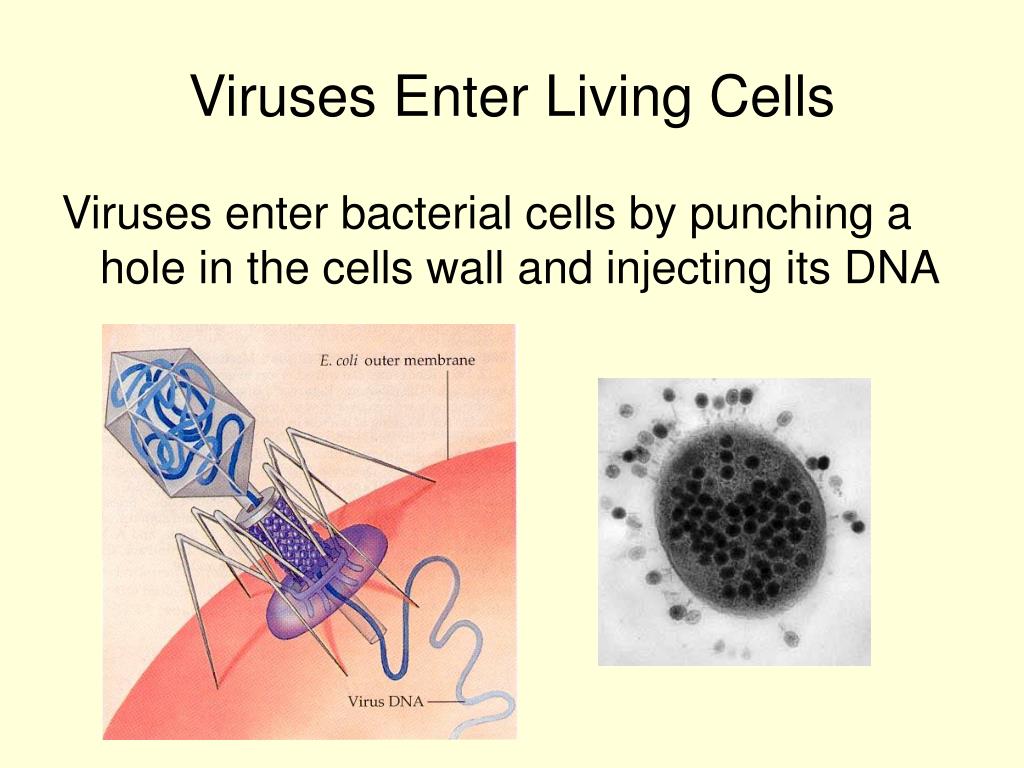 Viruses Enter Living Cells

Viruses enter bacterial cells by punching a hole in the cells wall and injecting its DNA

E. coli outer membrane

Virus DNA